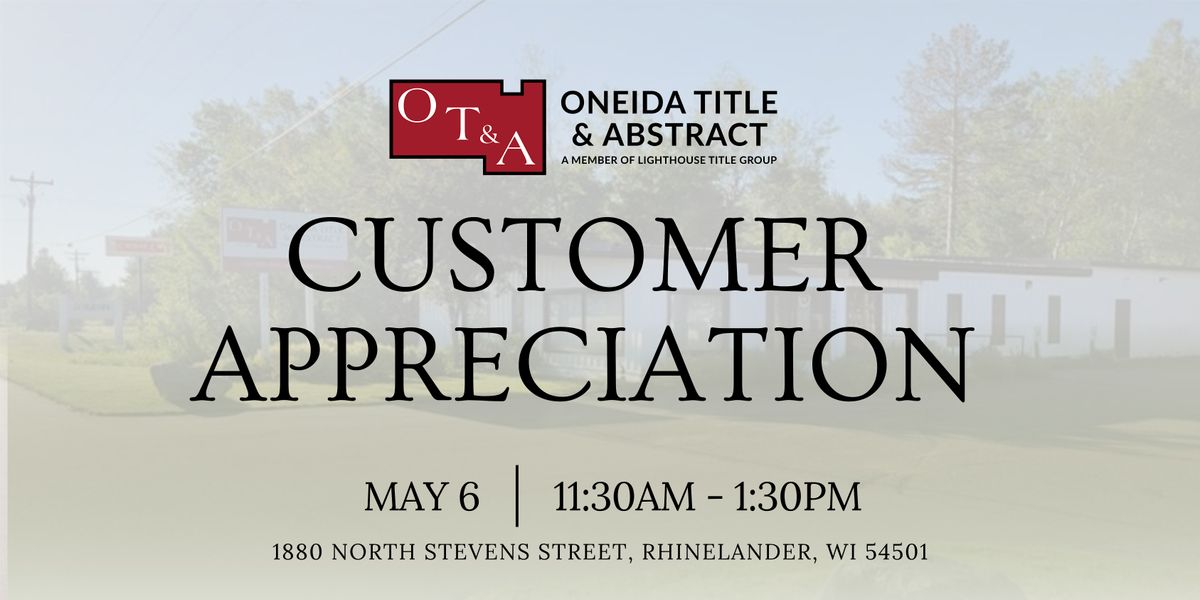 OT&A

ONEIDA TITLE & ABSTRACT
A MEMBER OF LIGHTHOUSE TITLE GROUP

CUSTOMER APPRECIATION

MAY 6 | 11:30AM - 1:30PM

1880 NORTH STEVENS STREET, RHINELANDER, WI 54501